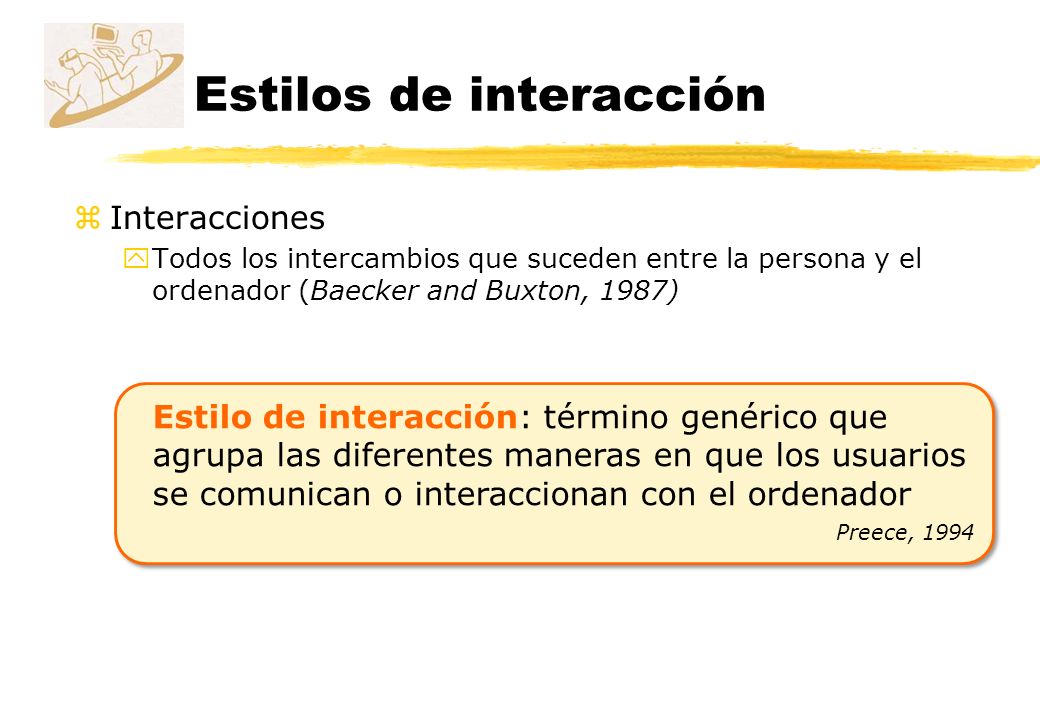 Estilos de interacción

Interacciones

Todos los intercambios que suceden entre la persona y el ordenador (Baecker and Buxton, 1987)

Estilo de interacción: término genérico que agrupa las diferentes maneras en que los usuarios se comunican o interaccionan con el ordenador

Preece, 1994